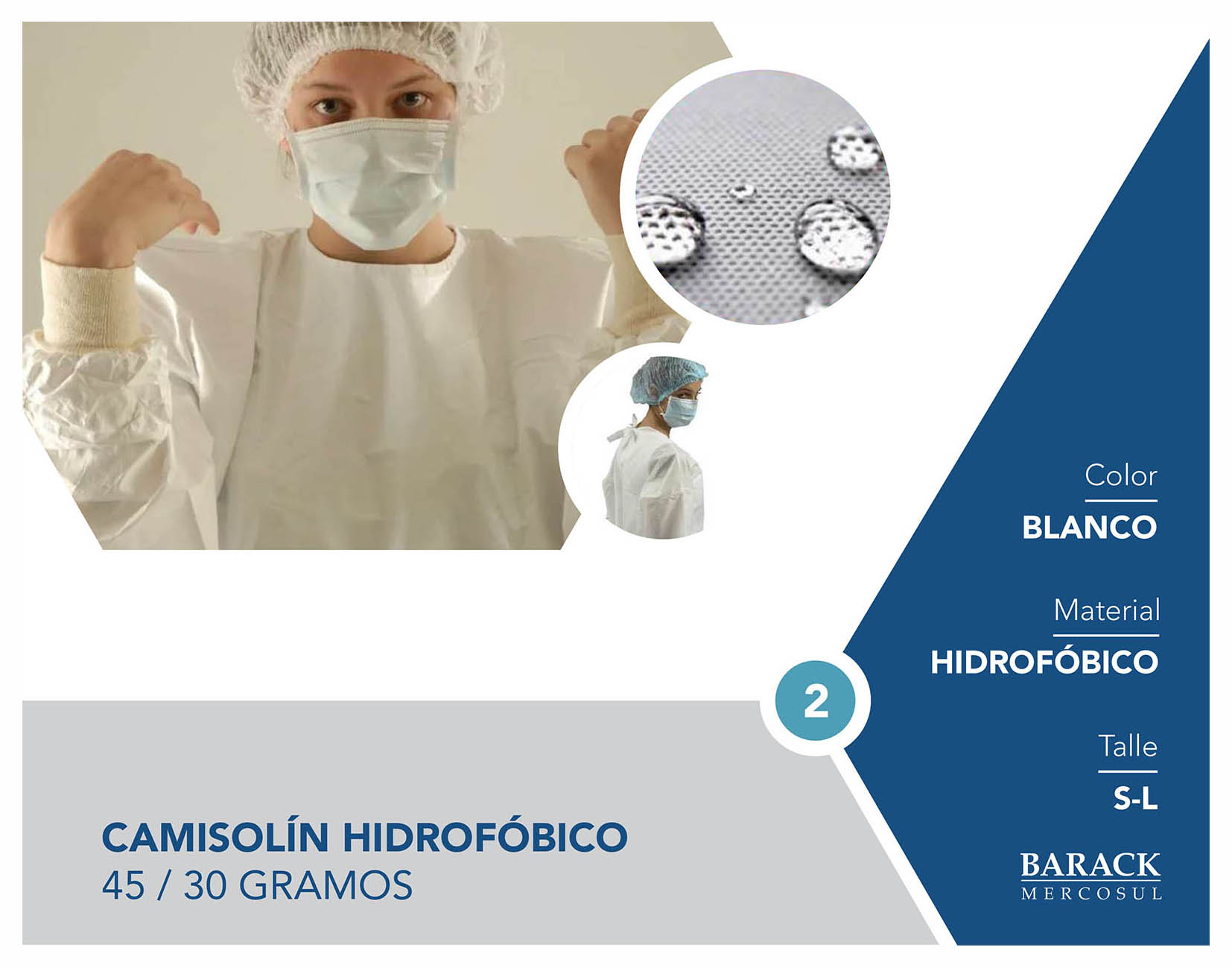 Color
BLANCO

Material
HIDROFÓBICO

2

Talle
S-L

CAMISOLÍN HIDROFÓBICO
45 / 30 GRAMOS

BARACK
MERCOSUL